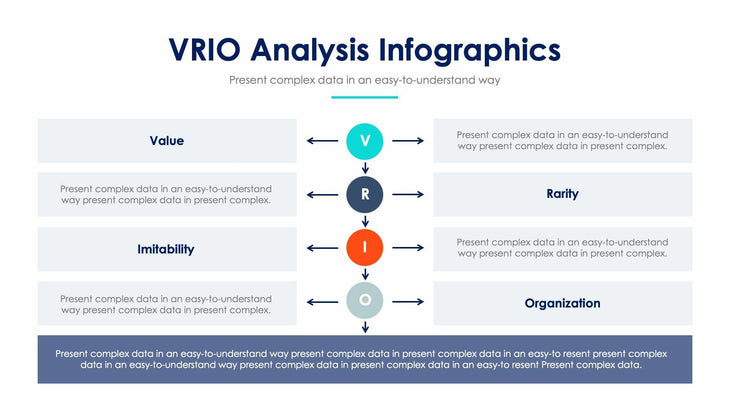 VRIO Analysis Infographics

Present complex data in an easy-to-understand way

Value

V

Present complex data in an easy-to-understand way present complex data in present complex.

Present complex data in an easy-to-understand way present complex data in present complex.

R

Rarity

Imitability

I

Present complex data in an easy-to-understand way present complex data in present complex.

Present complex data in an easy-to-understand way present complex data in present complex.

O

Organization

Present complex data in an easy-to-understand way present complex data in present complex data in an easy-to resent present complex data in an easy-to-understand way present complex data in present complex data in an easy-to resent Present complex data.